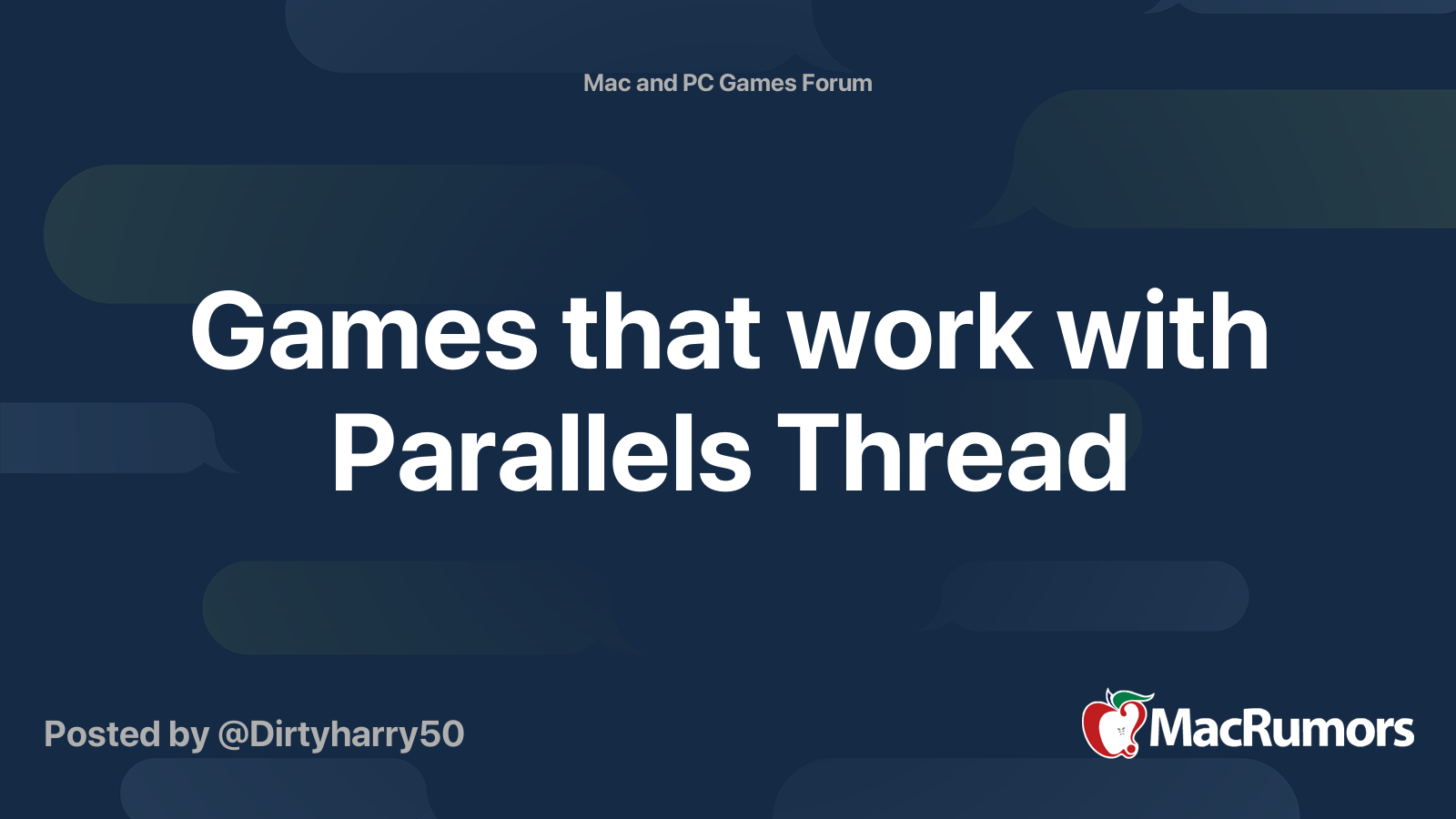 Mac and PC Games Forum

Games that work with Parallels Thread

Posted by @Dirtyharry50

MacRumors